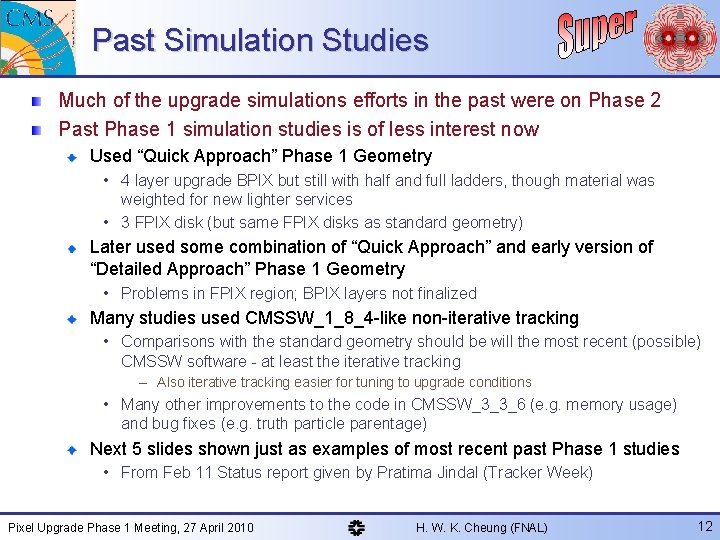 CMS

Past Simulation Studies

Super

Much of the upgrade simulations efforts in the past were on Phase 2

Past Phase 1 simulation studies is of less interest now

Used “Quick Approach” Phase 1 Geometry

• 4 layer upgrade BPIX but still with half and full ladders, though material was weighted for new lighter services

• 3 FPIX disk (but same FPIX disks as standard geometry)

Later used some combination of “Quick Approach” and early version of “Detailed Approach” Phase 1 Geometry

• Problems in FPIX region; BPIX layers not finalized

Many studies used CMSSW_1_8_4-like non-iterative tracking

• Comparisons with the standard geometry should be will the most recent (possible) CMSSW software - at least the iterative tracking

– Also iterative tracking easier for tuning to upgrade conditions

• Many other improvements to the code in CMSSW_3_3_6 (e.g. memory usage) and bug fixes (e.g. truth particle parentage)

Next 5 slides shown just as examples of most recent past Phase 1 studies

• From Feb 11 Status report given by Pratima Jindal (Tracker Week)

Pixel Upgrade Phase 1 Meeting, 27 April 2010

H. W. K. Cheung (FNAL)

12